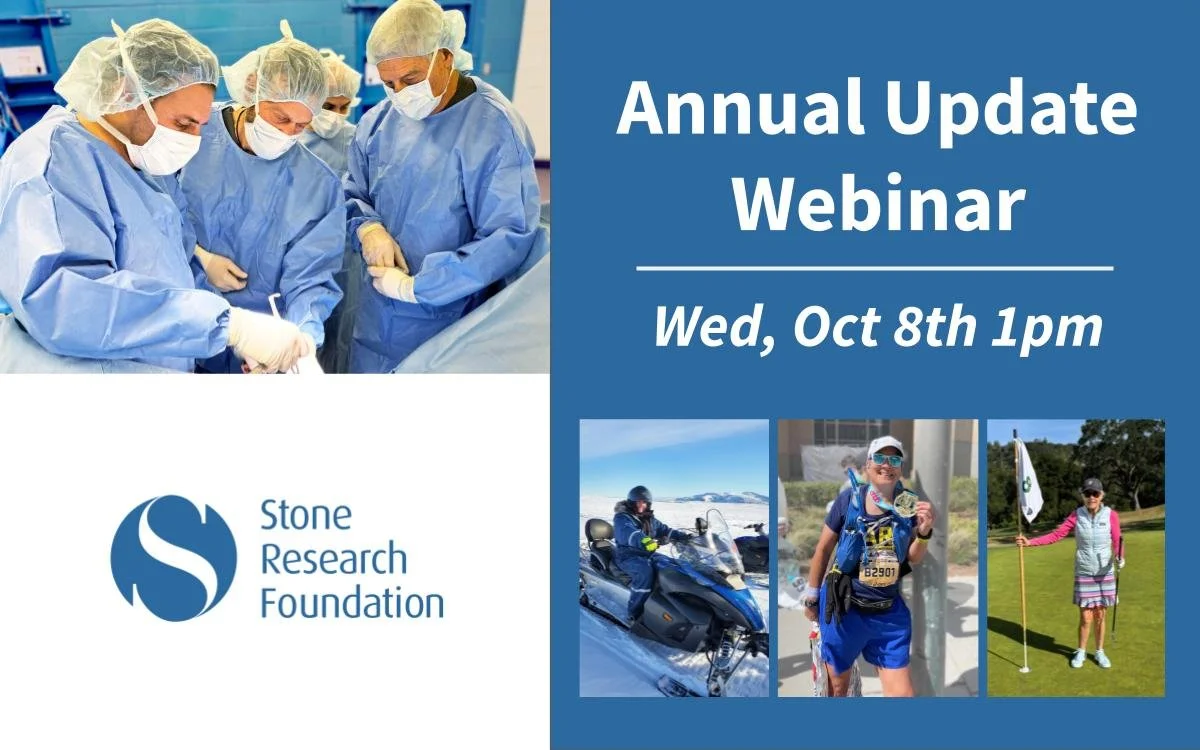 Annual Update Webinar

Wed, Oct 8th 1pm

Stone Research Foundation

B2901